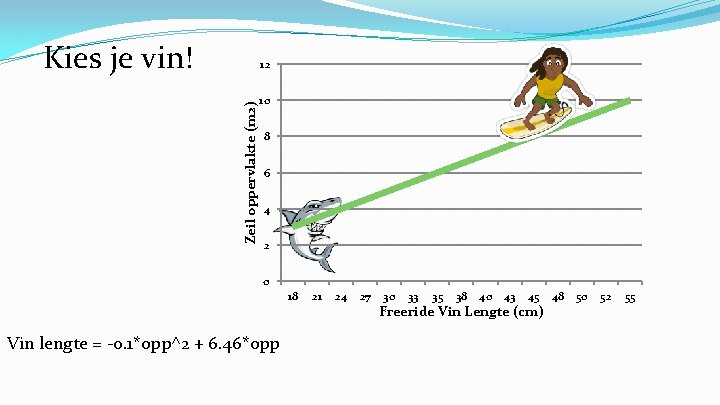 Kies je vin!

Zeil oppervlakte (m2)

12
10
8
6
4
2
0

18 21 24 27 30 33 35 38 40 43 45 48 50 52 55

Freeride Vin Lengte (cm)

Vin lengte = -0.1*opp^2 + 6.46*opp